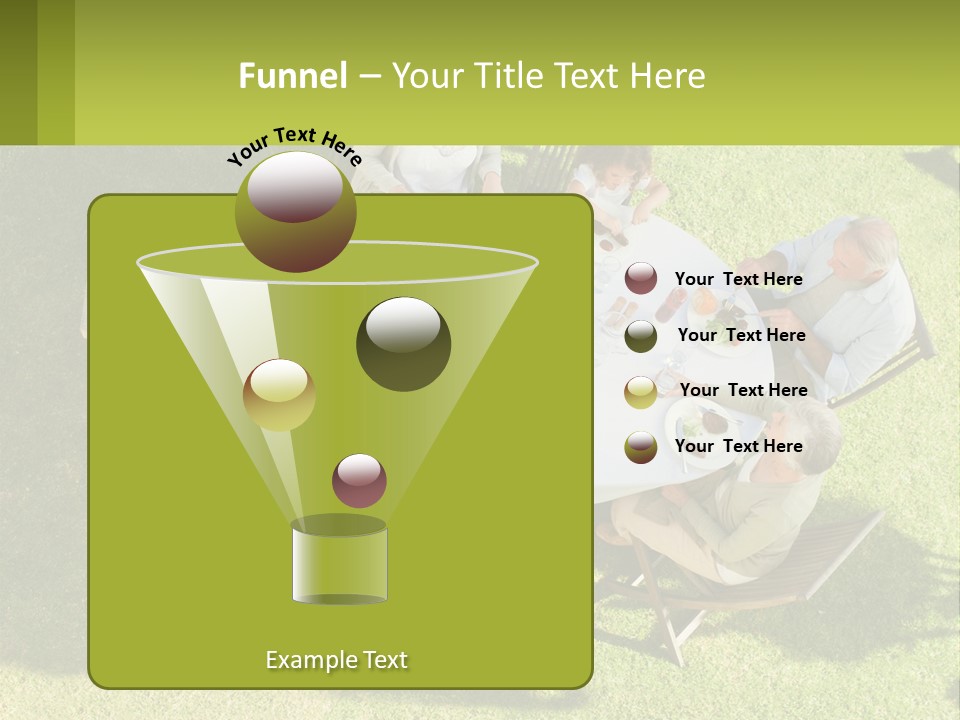 Funnel – Your Title Text Here

Your Text Here

Your Text Here

Your Text Here

Your Text Here

Your Text Here

Example Text